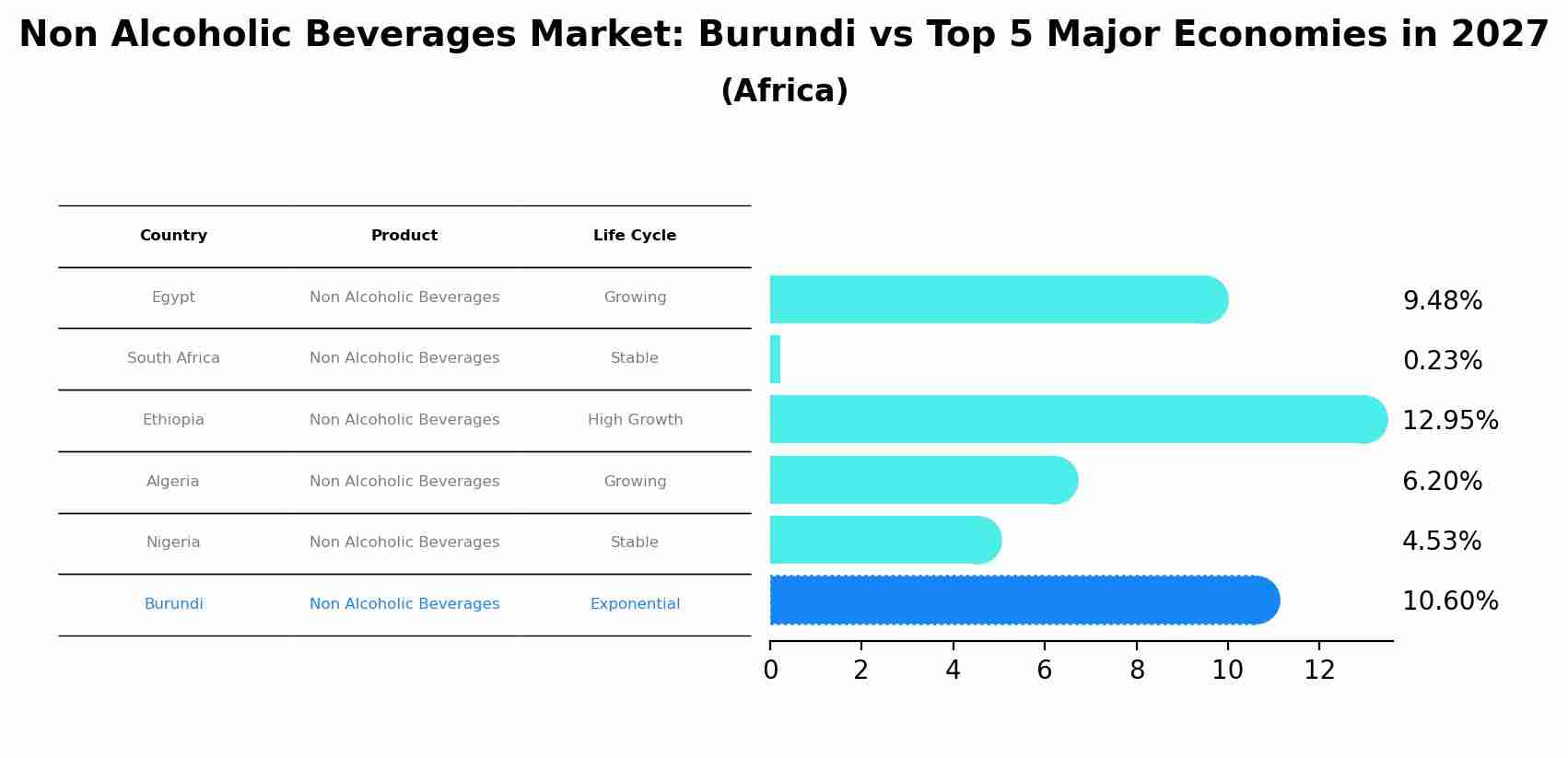 Non Alcoholic Beverages Market: Burundi vs Top 5 Major Economies in 2027
(Africa)

| Country | Product | Life Cycle |
|---|---|---|
| Egypt | Non Alcoholic Beverages | Growing |
| South Africa | Non Alcoholic Beverages | Stable |
| Ethiopia | Non Alcoholic Beverages | High Growth |
| Algeria | Non Alcoholic Beverages | Growing |
| Nigeria | Non Alcoholic Beverages | Stable |
| Burundi | Non Alcoholic Beverages | Exponential |

9.48%
0.23%
12.95%
6.20%
4.53%
10.60%

0 2 4 6 8 10 12